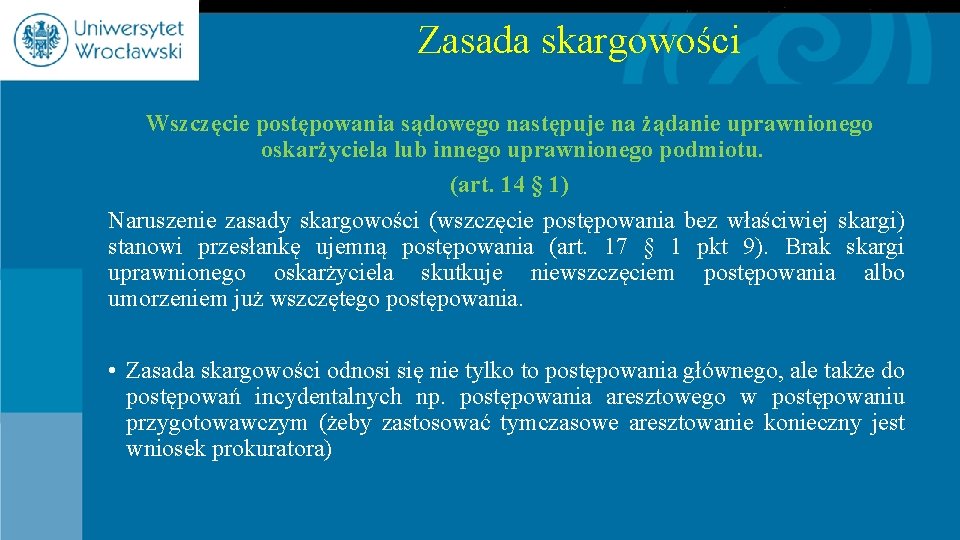 Uniwersytet Wrocławski

Zasada skargowości

Wszczęcie postępowania sądowego następuje na żądanie uprawnionego oskarżyciela lub innego uprawnionego podmiotu.
(art. 14 § 1)

Naruszenie zasady skargowości (wszczęcie postępowania bez właściwiej skargi) stanowi przesłankę ujemną postępowania (art. 17 § 1 pkt 9). Brak skargi uprawnionego oskarżyciela skutkuje niewszczęciem postępowania albo umorzeniem już wszczętego postępowania.

• Zasada skargowości odnosi się nie tylko to postępowania głównego, ale także do postępowań incydentalnych np. postępowania aresztowego w postępowaniu przygotowawczym (żeby zastosować tymczasowe aresztowanie konieczny jest wniosek prokuratora)